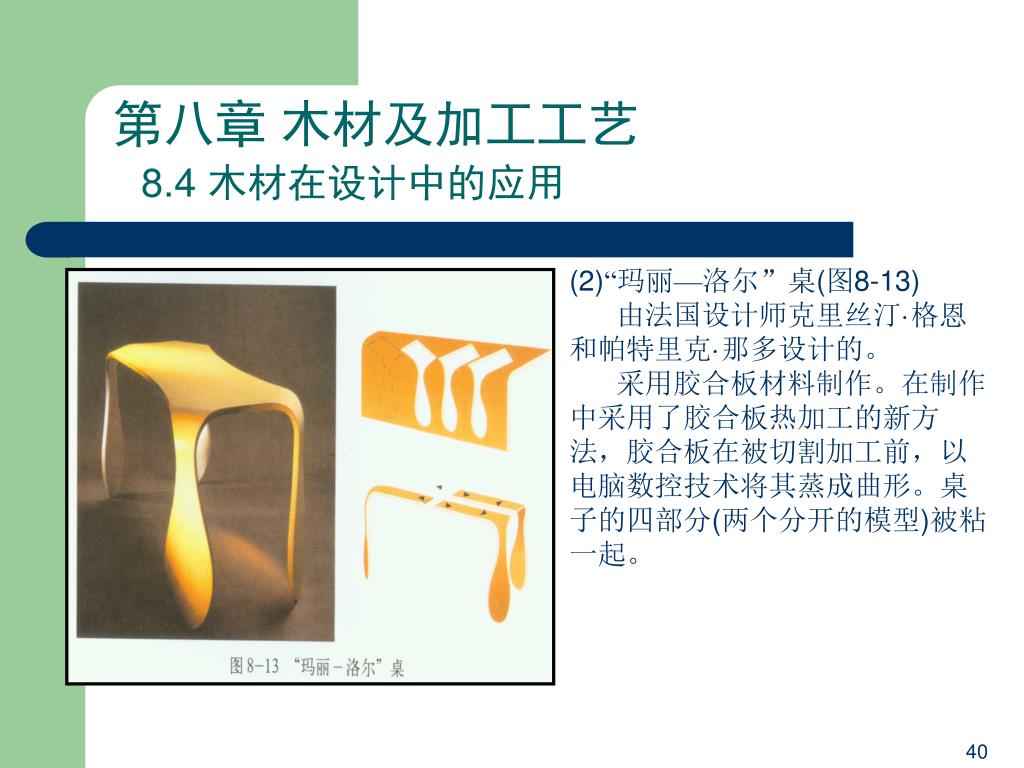 第八章 木材及加工工艺
8.4 木材在设计中的应用

图 8-13 “玛丽－洛尔”桌

(2)“玛丽—洛尔”桌(图8-13)

由法国设计师克里丝汀·格恩和帕特里克·那多设计的。

采用胶合板材料制作。在制作中采用了胶合板热加工的新方法，胶合板在被切割加工前，以电脑数控技术将其蒸成曲形。桌子的四部分(两个分开的模型)被粘一起。

40